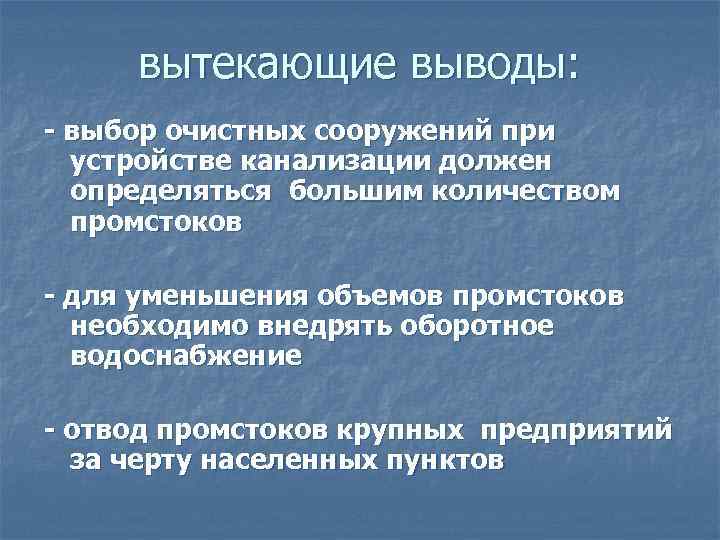 вытекающие выводы:

- выбор очистных сооружений при устройстве канализации должен определяться большим количеством промстоков

- для уменьшения объемов промстоков необходимо внедрять оборотное водоснабжение

- отвод промстоков крупных предприятий за черту населенных пунктов